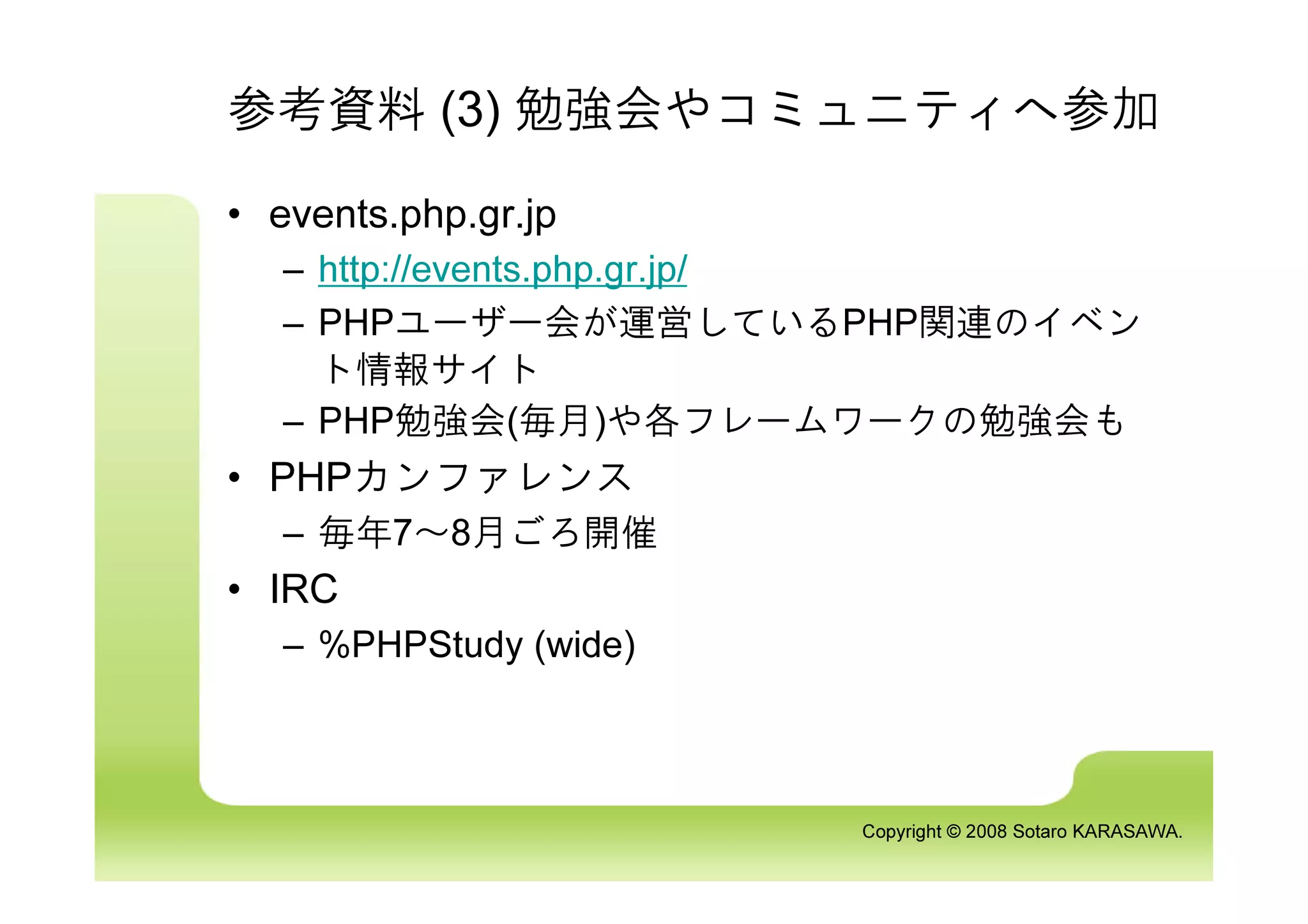 参考資料 (3) 勉強会やコミュニティへ参加

• events.php.gr.jp
 – http://events.php.gr.jp/
 – PHPユーザー会が運営しているPHP関連のイベント情報サイト
 – PHP勉強会(毎月)や各フレームワークの勉強会も
• PHPカンファレンス
 – 毎年7～8月ごろ開催
• IRC
 – %PHPStudy (wide)

Copyright © 2008 Sotaro KARASAWA.